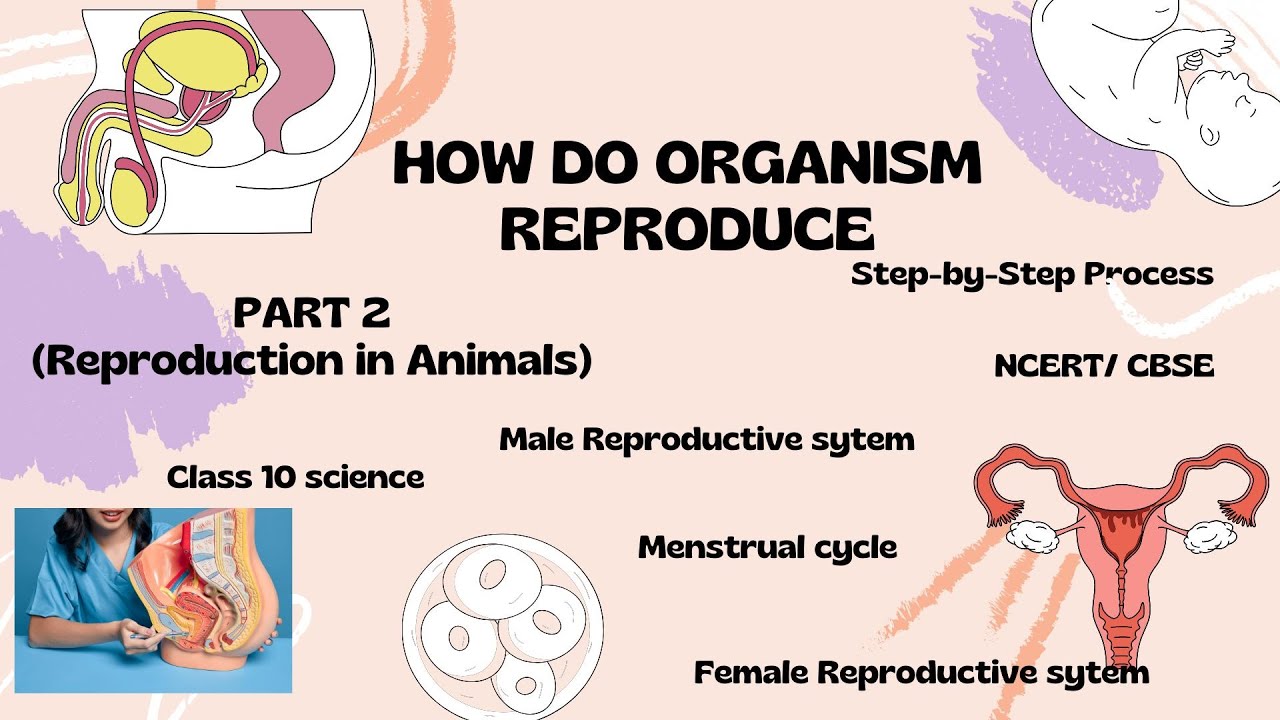 HOW DO ORGANISM REPRODUCE

Step-by-Step Process

PART 2
(Reproduction in Animals)

NCERT/ CBSE

Male Reproductive sytem

Class 10 science

Menstrual cycle

Female Reproductive sytem